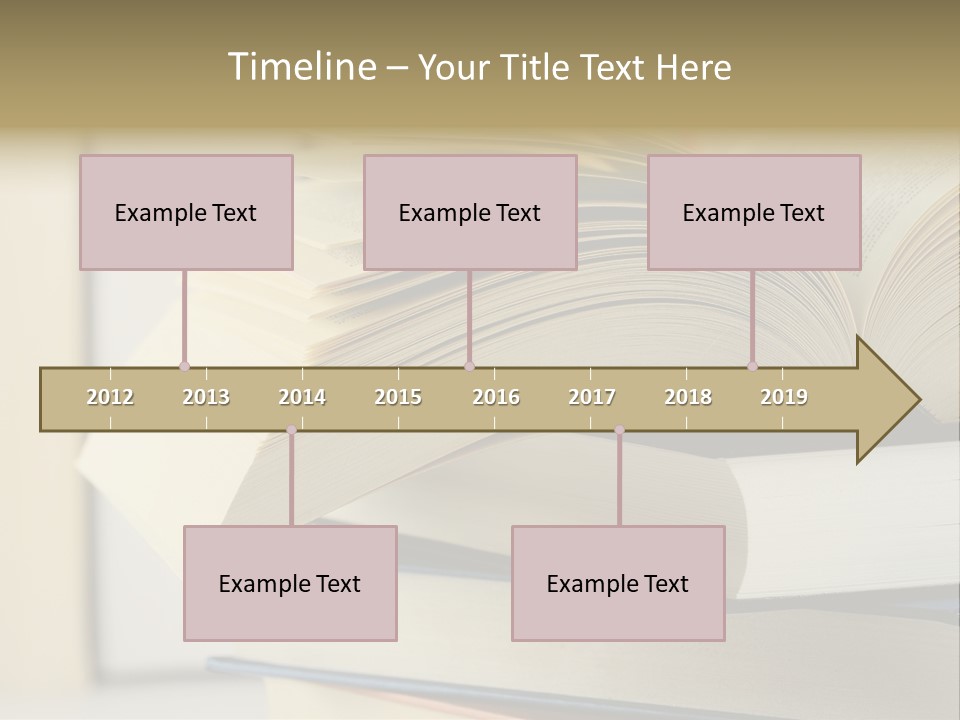 Timeline – Your Title Text Here

Example Text

Example Text

Example Text

2012
2013
2014
2015
2016
2017
2018
2019

Example Text

Example Text